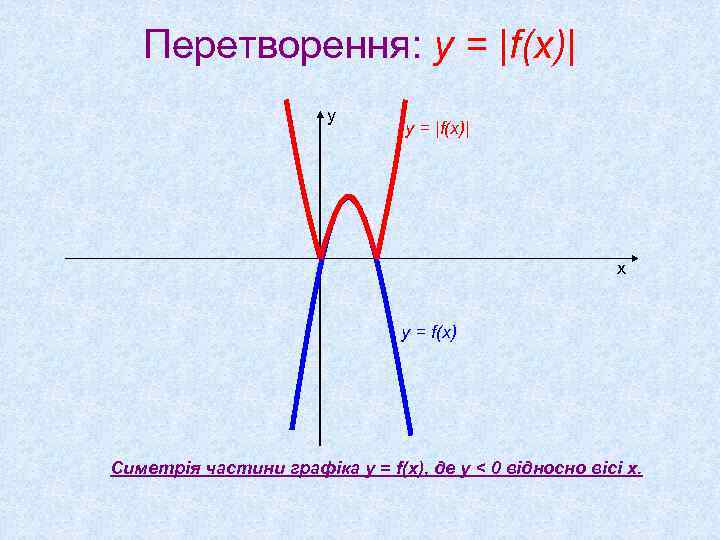 Перетворення: $y = |f(x)|$

y

$y = |f(x)|$

x

$y = f(x)$

Симетрія частини графіка $y = f(x)$, де $y < 0$ відносно вісі x.